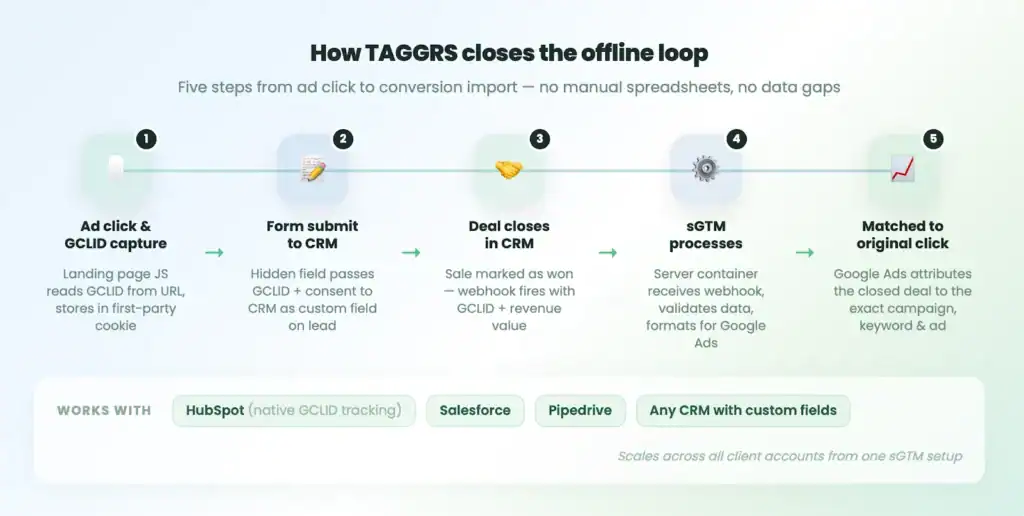 How TAGGRS closes the offline loop

Five steps from ad click to conversion import — no manual spreadsheets, no data gaps

1
Ad click & GCLID capture
Landing page JS reads GCLID from URL, stores in first-party cookie

→

2
Form submit to CRM
Hidden field passes GCLID + consent to CRM as custom field on lead

→

3
Deal closes in CRM
Sale marked as won — webhook fires with GCLID + revenue value

→

4
sGTM processes
Server container receives webhook, validates data, formats for Google Ads

→

5
Matched to original click
Google Ads attributes the closed deal to the exact campaign, keyword & ad

WORKS WITH HubSpot (native GCLID tracking) Salesforce Pipedrive Any CRM with custom fields

Scales across all client accounts from one sGTM setup